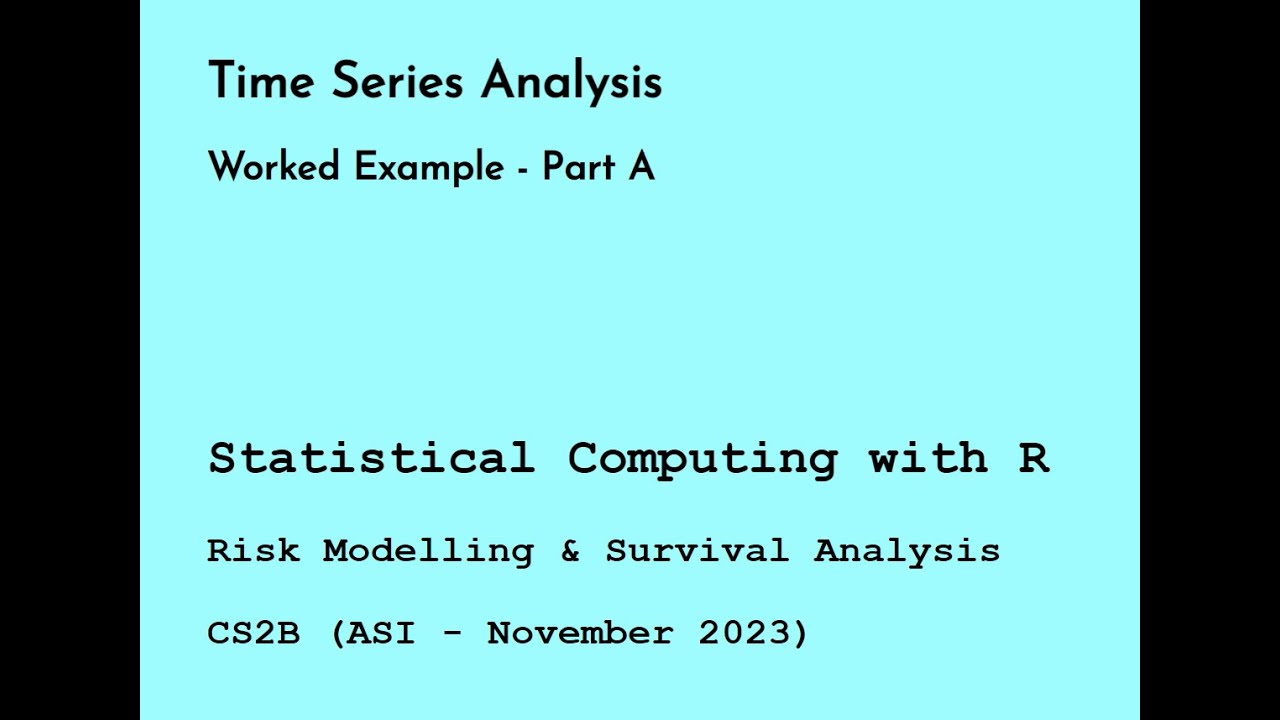 Time Series Analysis

Worked Example - Part A

Statistical Computing with R

Risk Modelling & Survival Analysis

CS2B (ASI - November 2023)